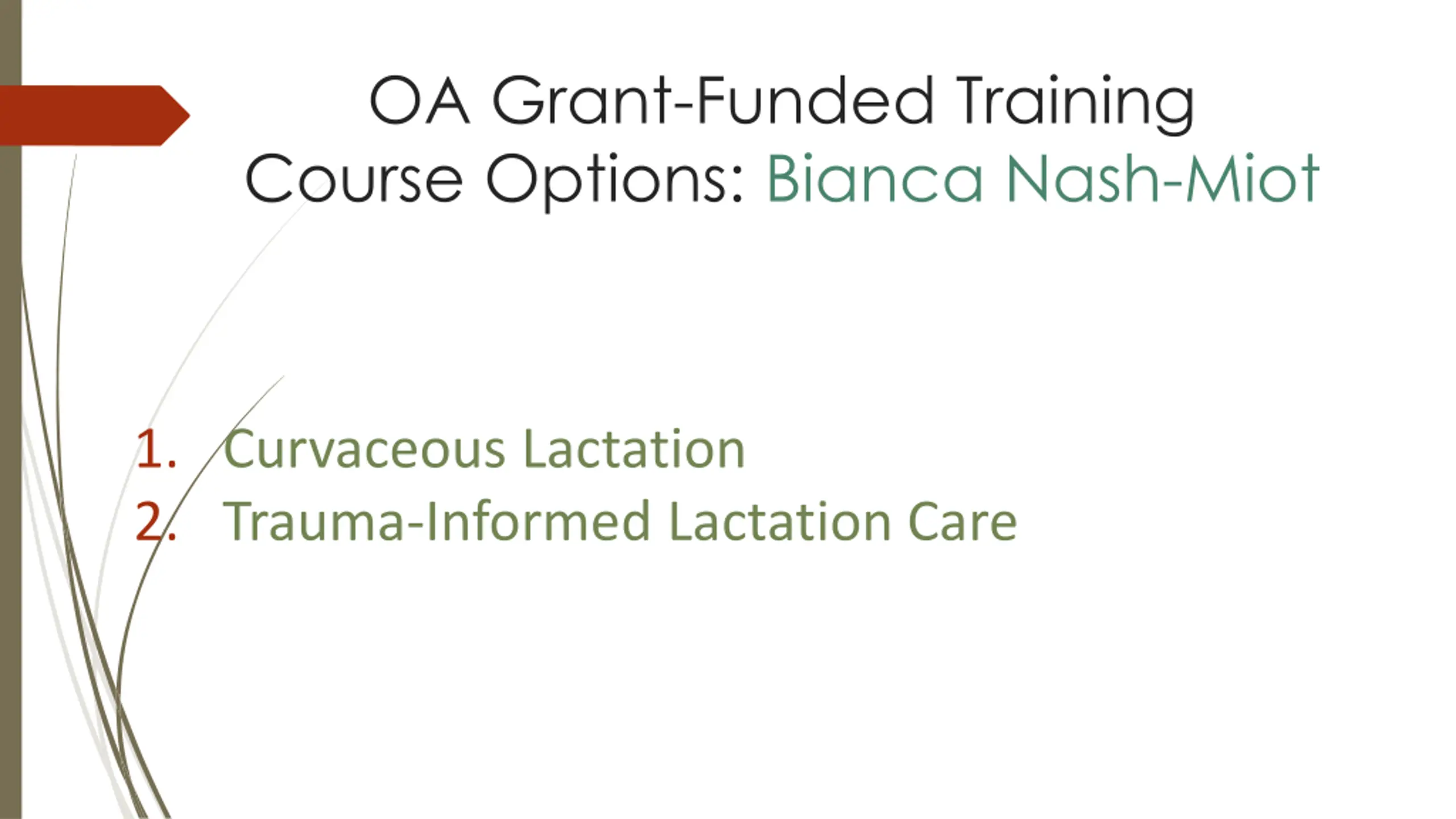 OA Grant-Funded Training Course Options: Bianca Nash-Miot

1. Curvaceous Lactation
2. Trauma-Informed Lactation Care